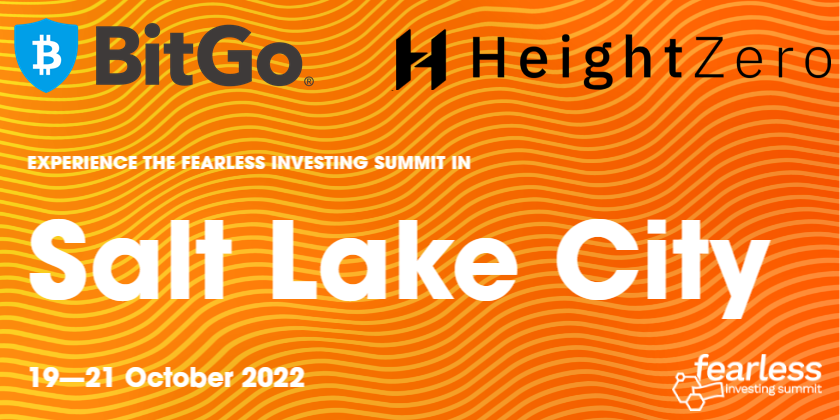 BitGo®

HeightZero

EXPERIENCE THE FEARLESS INVESTING SUMMIT IN

Salt Lake City

19—21 October 2022

fearless
investing summit